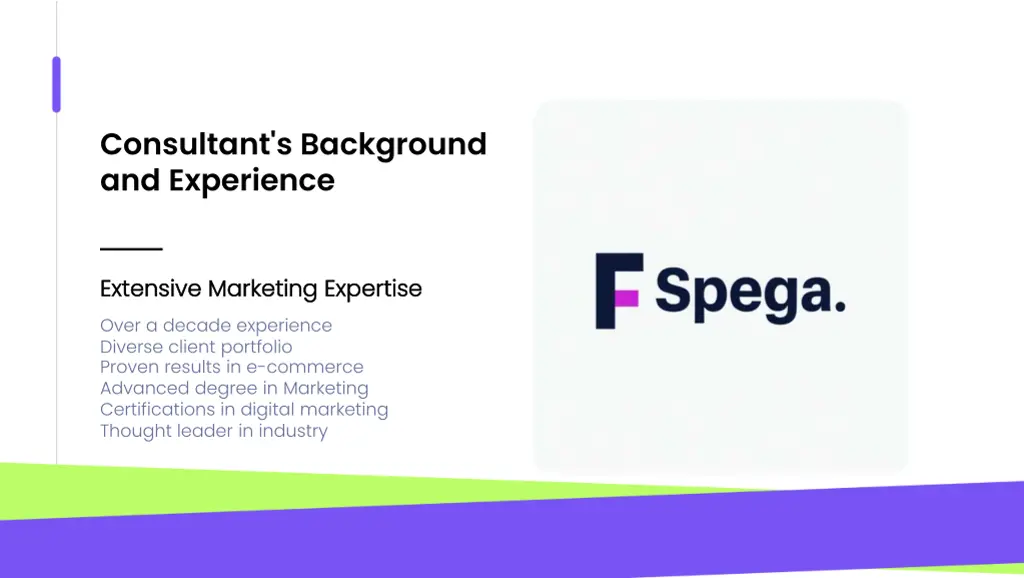 Consultant's Background and Experience

Extensive Marketing Expertise

Over a decade experience
Diverse client portfolio
Proven results in e-commerce
Advanced degree in Marketing
Certifications in digital marketing
Thought leader in industry

Spega.